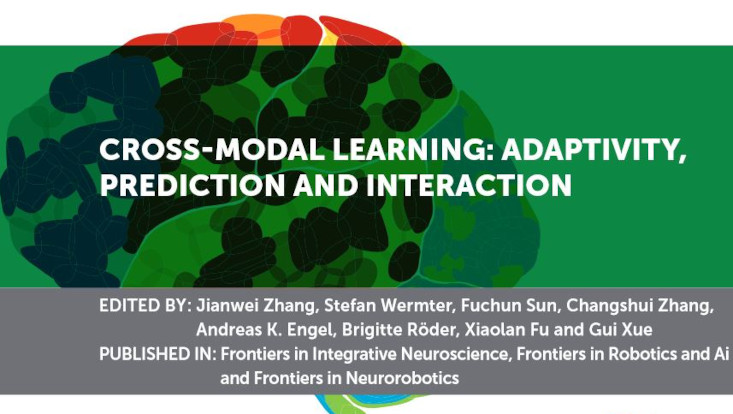 CROSS-MODAL LEARNING: ADAPTIVITY, PREDICTION AND INTERACTION

EDITED BY: Jianwei Zhang, Stefan Wermter, Fuchun Sun, Changshui Zhang, Andreas K. Engel, Brigitte Röder, Xiaolan Fu and Gui Xue
PUBLISHED IN: Frontiers in Integrative Neuroscience, Frontiers in Robotics and Ai and Frontiers in Neurorobotics